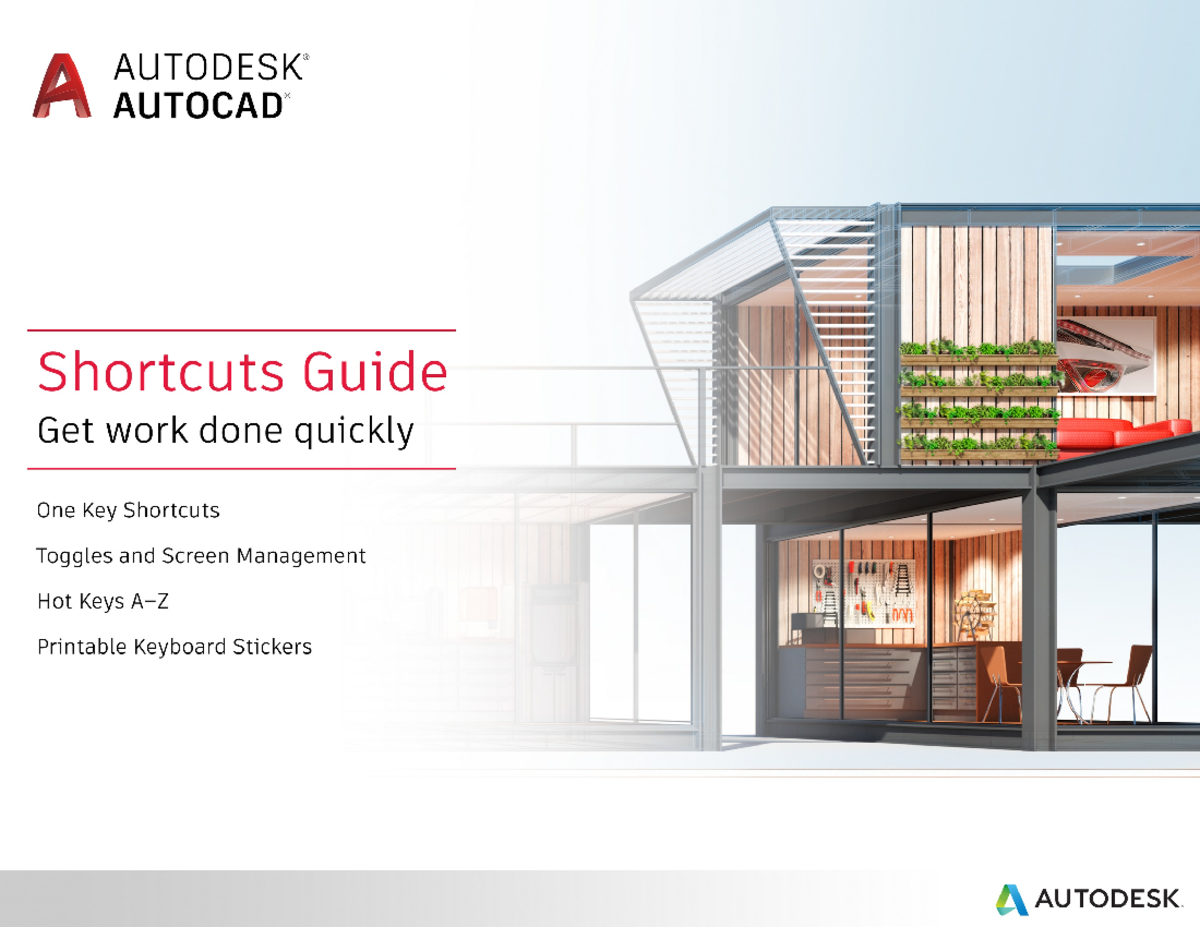 AUTODESK®
AUTOCAD®

Shortcuts Guide

Get work done quickly

One Key Shortcuts

Toggles and Screen Management

Hot Keys A–Z

Printable Keyboard Stickers

AUTODESK.